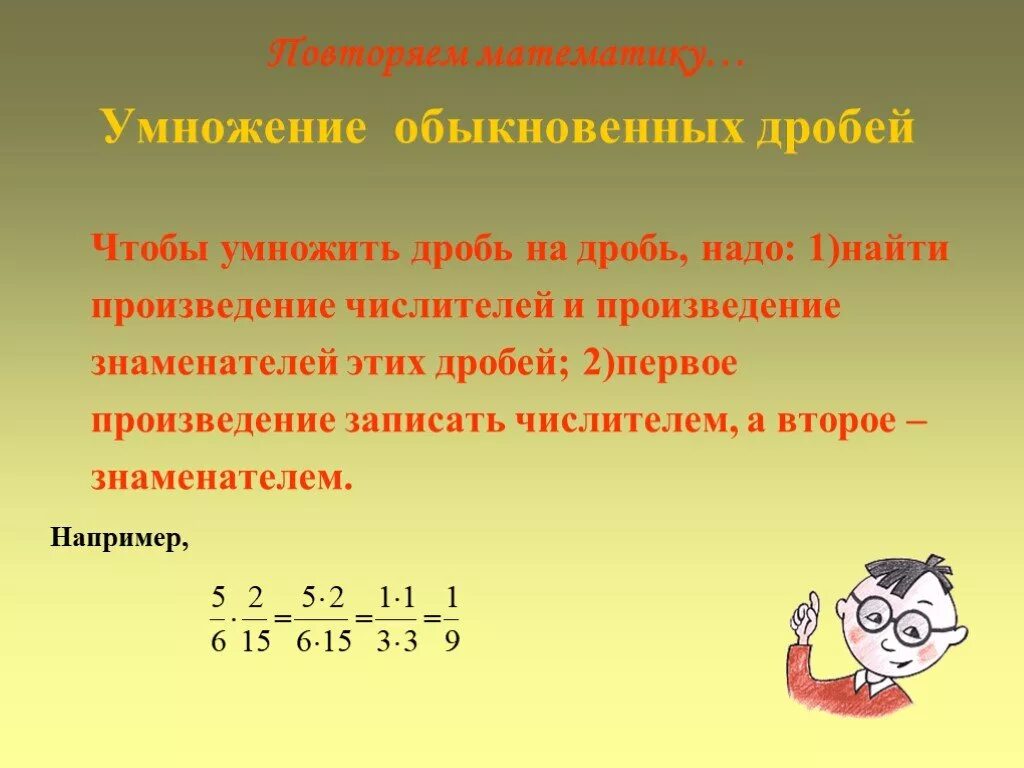 Повторяем математику…

Умножение обыкновенных дробей

Чтобы умножить дробь на дробь, надо: 1)найти произведение числителей и произведение знаменателей этих дробей; 2)первое произведение записать числителем, а второе – знаменателем.

Например,

$\frac{5}{6} \cdot \frac{2}{15} = \frac{5 \cdot 2}{6 \cdot 15} = \frac{1 \cdot 1}{3 \cdot 3} = \frac{1}{9}$